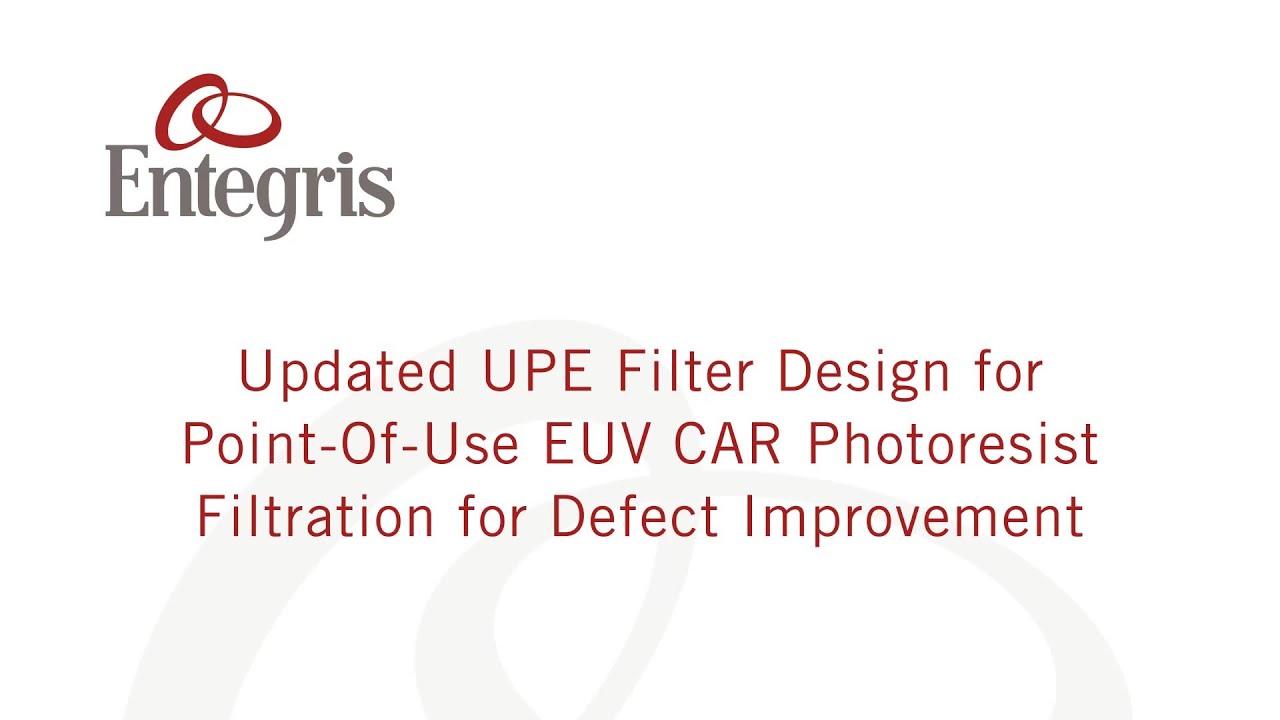 Entegris

Updated UPE Filter Design for Point-Of-Use EUV CAR Photoresist Filtration for Defect Improvement